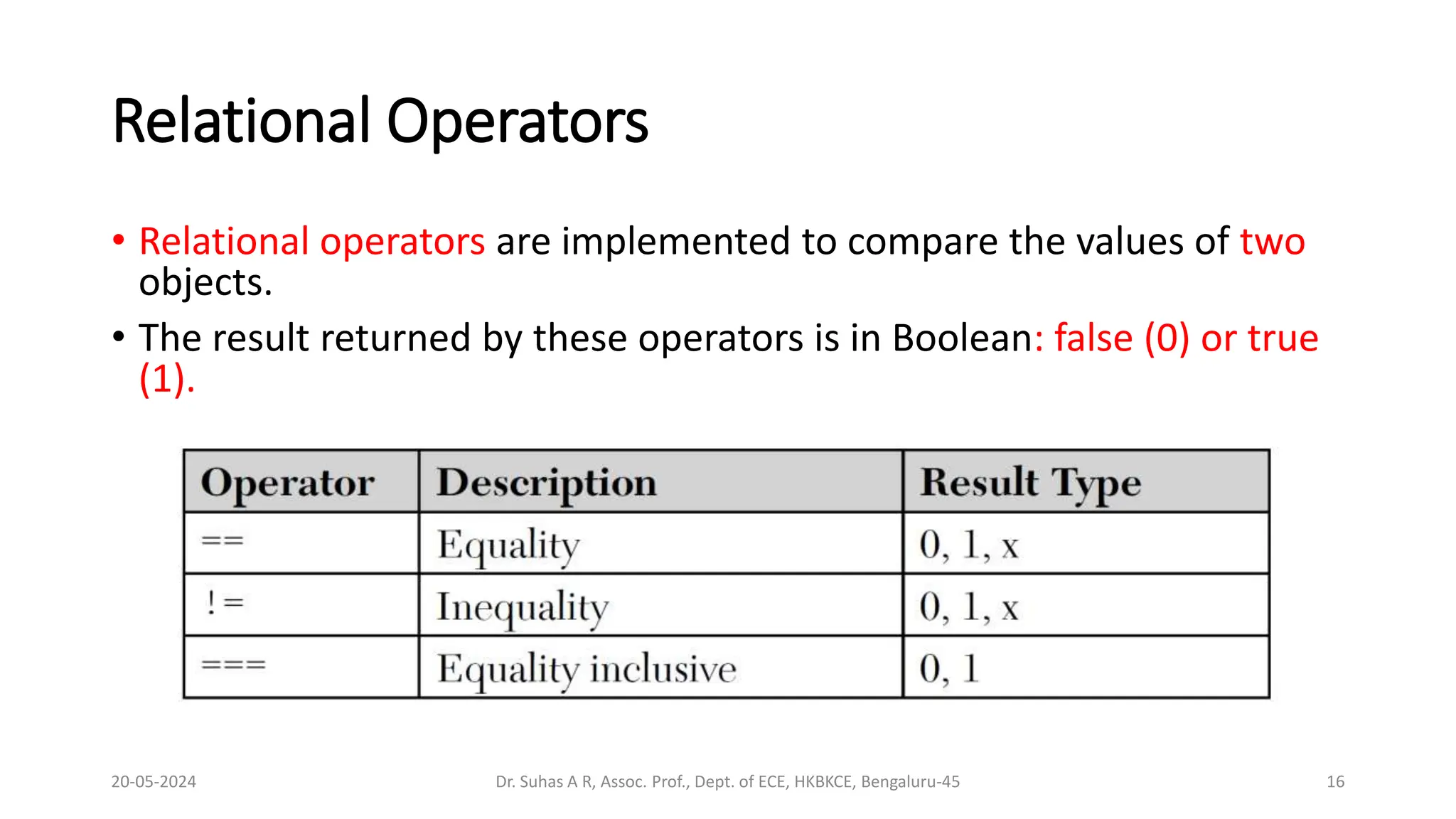 Relational Operators

• Relational operators are implemented to compare the values of two objects.

• The result returned by these operators is in Boolean: false (0) or true (1).

| Operator | Description | Result Type |
|---|---|---|
| == | Equality | 0, 1, x |
| != | Inequality | 0, 1, x |
| === | Equality inclusive | 0, 1 |

20-05-2024 Dr. Suhas A R, Assoc. Prof., Dept. of ECE, HKBKCE, Bengaluru-45 16